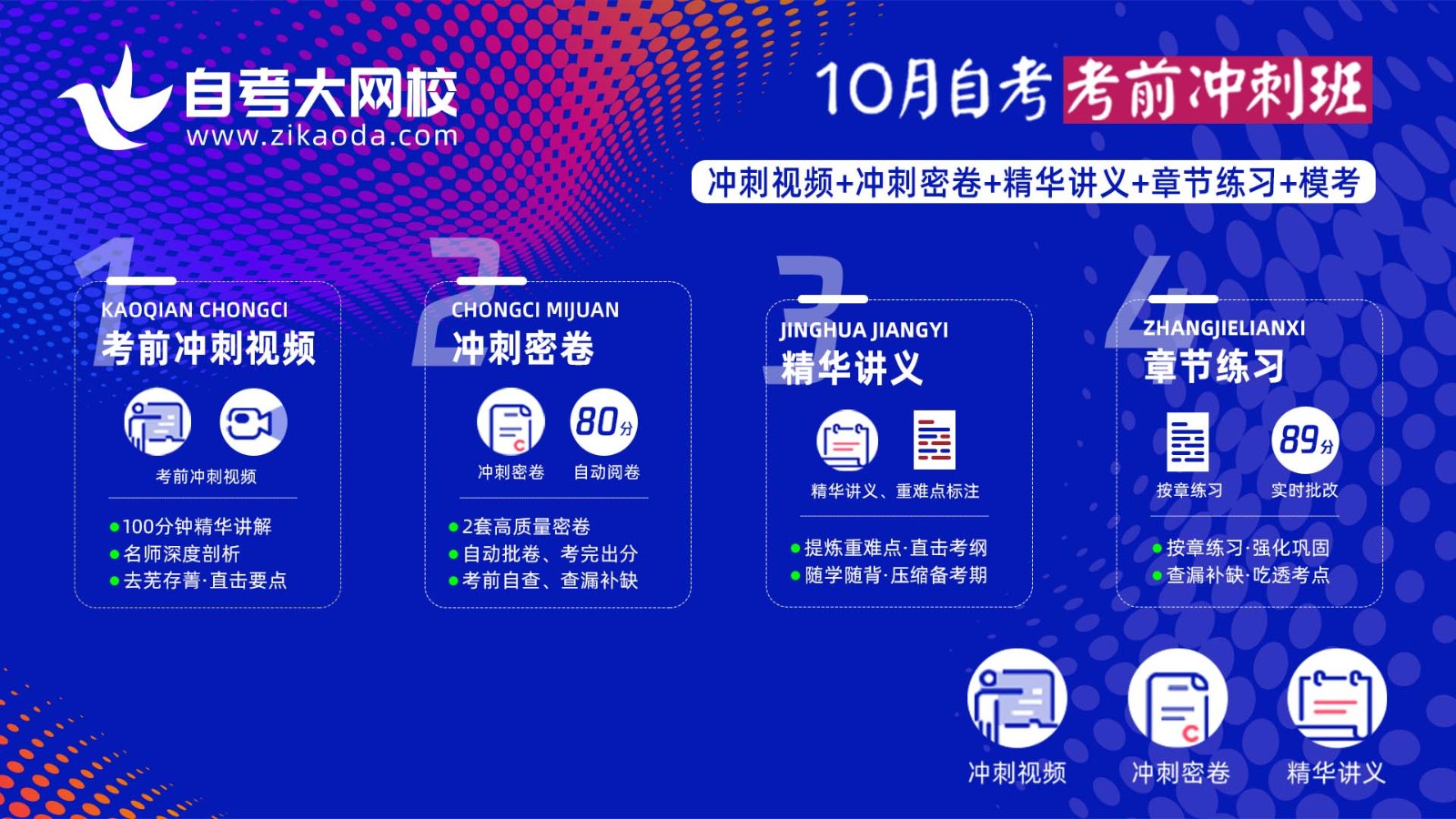 自考大网校
www.zikaoda.com

10月自考 考前冲刺班

冲刺视频+冲刺密卷+精华讲义+章节练习+模考

1
KAOQIAN CHONGCI
考前冲刺视频
考前冲刺视频
●100分钟精华讲解
●名师深度剖析
●去芜存菁·直击要点

2
CHONGCI MIJUAN
冲刺密卷
80分
冲刺密卷 自动阅卷
●2套高质量密卷
●自动批卷、考完出分
●考前自查、查漏补缺

3
JINGHUA JIANGYI
精华讲义
精华讲义、重难点标注
●提炼重难点·直击考纲
●随学随背·压缩备考期

4
ZHANGJIELIANXI
章节练习
89分
按章练习 实时批改
●按章练习·强化巩固
●查漏补缺·吃透考点

冲刺视频 冲刺密卷 精华讲义